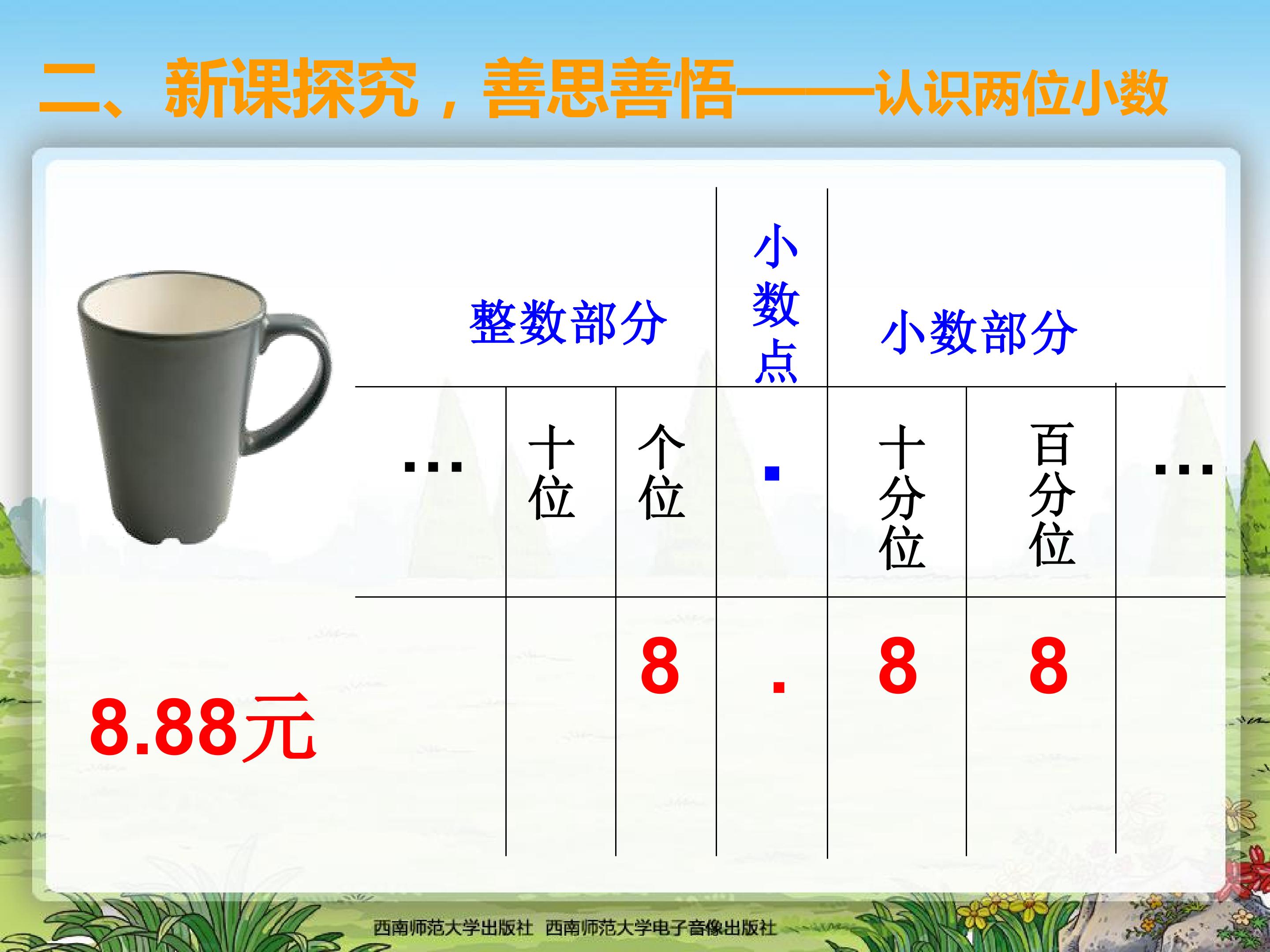 二、新课探究，善思善悟——认识两位小数

8.88元

| 整数部分 | | | 小数点 | 小数部分 | | |
|---|---|---|---|---|---|---|
| … | 十位 | 个位 | . | 十分位 | 百分位 | … |
| | | 8 | . | 8 | 8 | |

西南师范大学出版社 西南师范大学电子音像出版社